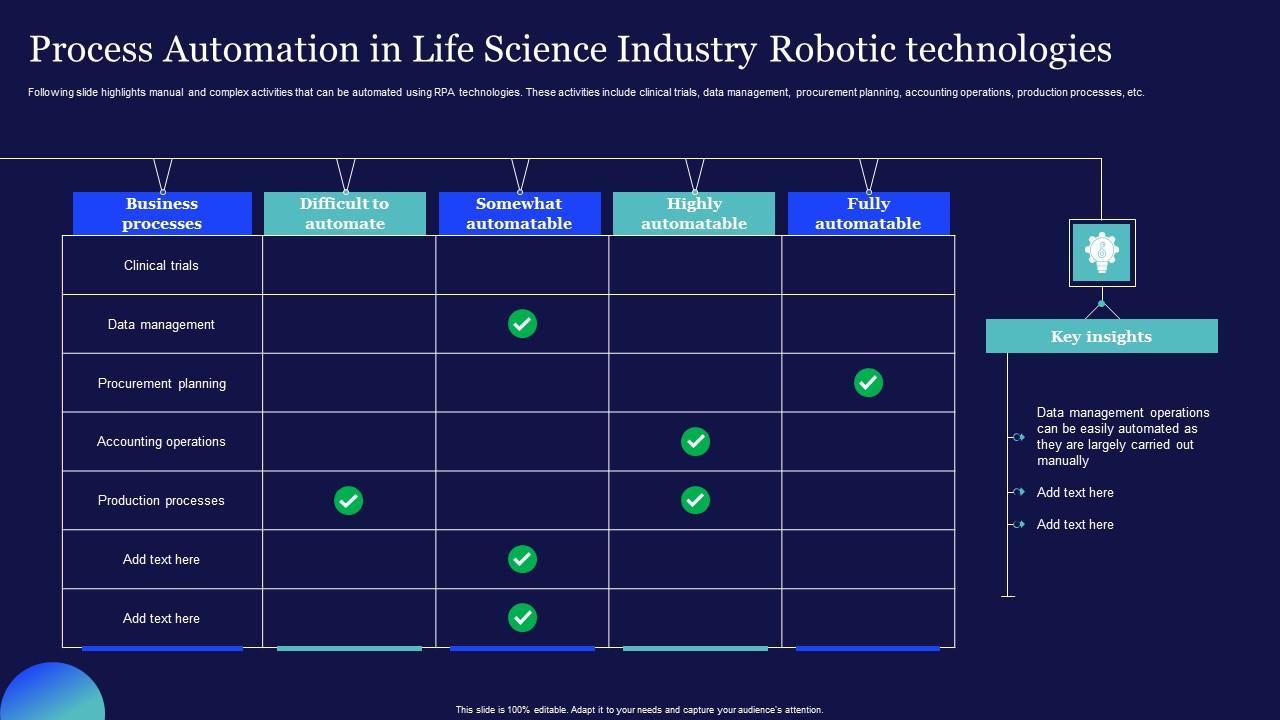 Process Automation in Life Science Industry Robotic technologies

Following slide highlights manual and complex activities that can be automated using RPA technologies. These activities include clinical trials, data management, procurement planning, accounting operations, production processes, etc.

| Business processes | Difficult to automate | Somewhat automatable | Highly automatable | Fully automatable |
|---|---|---|---|---|
| Clinical trials | | | | |
| Data management | | ✓ | | |
| Procurement planning | | | | ✓ |
| Accounting operations | | | ✓ | |
| Production processes | ✓ | | ✓ | |
| Add text here | | ✓ | | |
| Add text here | | ✓ | | |

Key insights

Data management operations can be easily automated as they are largely carried out manually

Add text here

Add text here

This slide is 100% editable. Adapt it to your needs and capture your audience's attention.